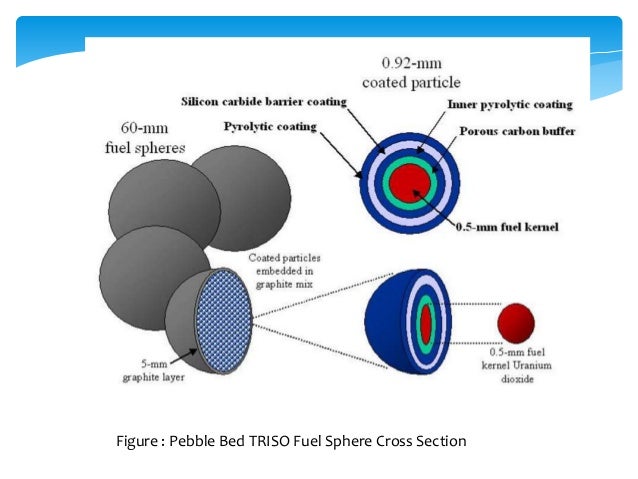 0.92-mm
coated particle

Silicon carbide barrier coating

Inner pyrolytic coating

Pyrolytic coating

Porous carbon buffer

60-mm
fuel spheres

0.5-mm fuel kernel

Coated particles embedded in graphite mix

5-mm graphite layer

0.5-mm fuel kernel Uranium dioxide

Figure : Pebble Bed TRISO Fuel Sphere Cross Section